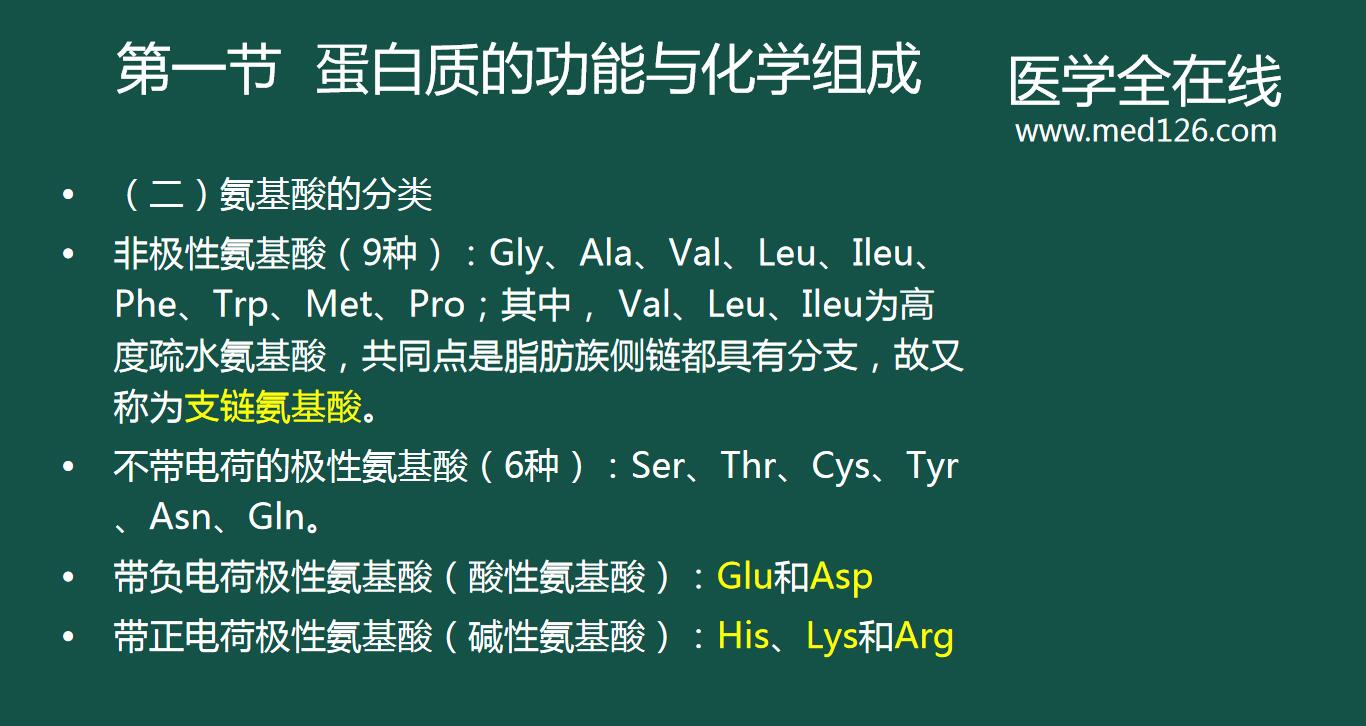 第一节 蛋白质的功能与化学组成

医学全在线
www.med126.com

• （二）氨基酸的分类
• 非极性氨基酸（9种）：Gly、Ala、Val、Leu、Ileu、Phe、Trp、Met、Pro；其中， Val、Leu、Ileu为高度疏水氨基酸，共同点是脂肪族侧链都具有分支，故又称为支链氨基酸。
• 不带电荷的极性氨基酸（6种）：Ser、Thr、Cys、Tyr、Asn、Gln。
• 带负电荷极性氨基酸（酸性氨基酸）：Glu和Asp
• 带正电荷极性氨基酸（碱性氨基酸）：His、Lys和Arg